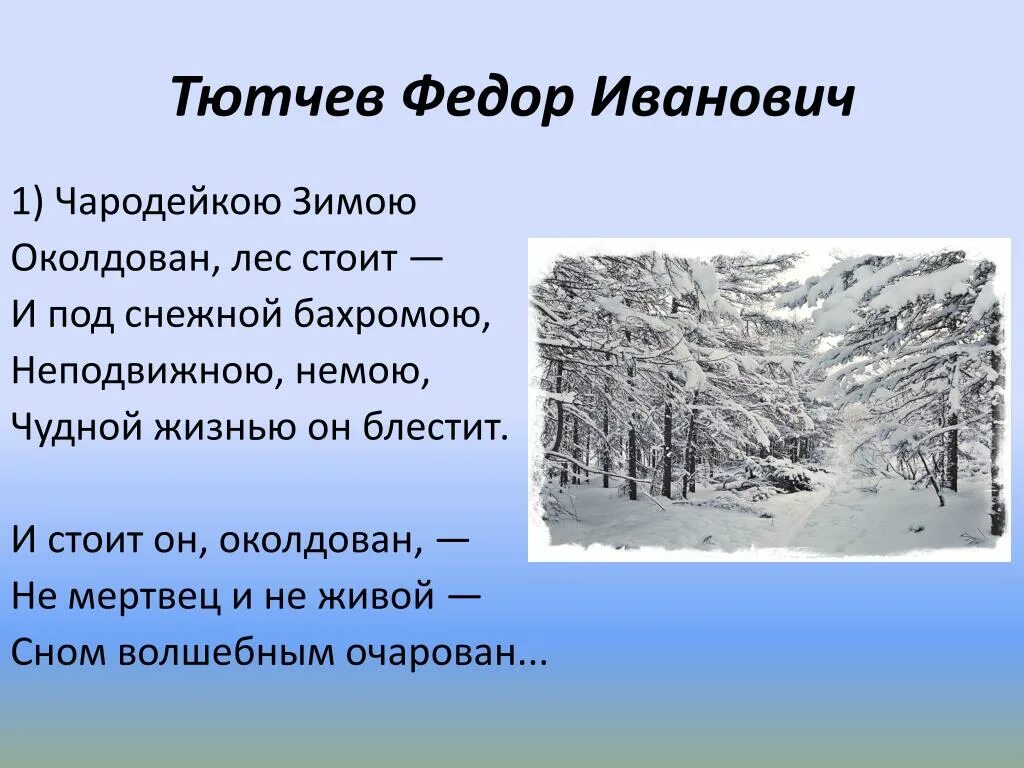 Тютчев Федор Иванович

1) Чародейкою Зимою
Околдован, лес стоит —
И под снежной бахромою,
Неподвижною, немою,
Чудной жизнью он блестит.

И стоит он, околдован, —
Не мертвец и не живой —
Сном волшебным очарован...